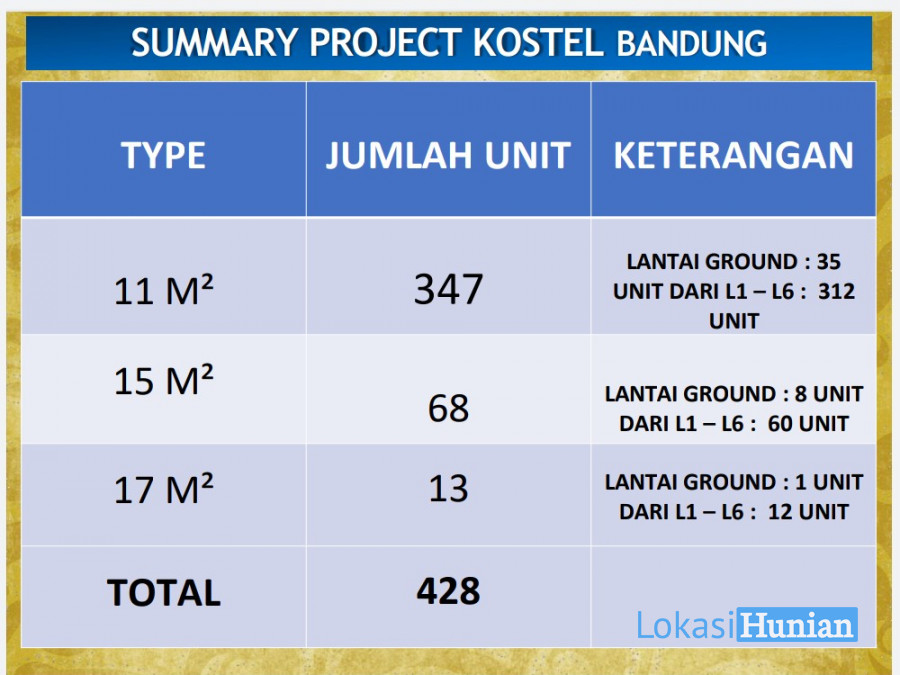 SUMMARY PROJECT KOSTEL BANDUNG

| TYPE | JUMLAH UNIT | KETERANGAN |
|---|---|---|
| 11 M² | 347 | LANTAI GROUND : 35 UNIT DARI L1 – L6 : 312 UNIT |
| 15 M² | 68 | LANTAI GROUND : 8 UNIT DARI L1 – L6 : 60 UNIT |
| 17 M² | 13 | LANTAI GROUND : 1 UNIT DARI L1 – L6 : 12 UNIT |
| TOTAL | 428 | |

LokasiHunian